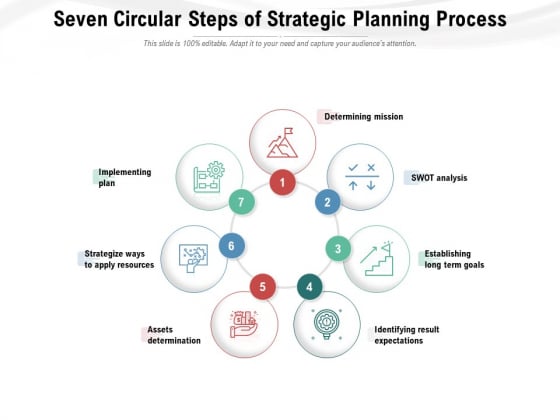 Seven Circular Steps of Strategic Planning Process

This slide is 100% editable. Adapt it to your need and capture your audience's attention.

1
Determining mission

2
SWOT analysis

3
Establishing long term goals

4
Identifying result expectations

5
Assets determination

6
Strategize ways to apply resources

7
Implementing plan